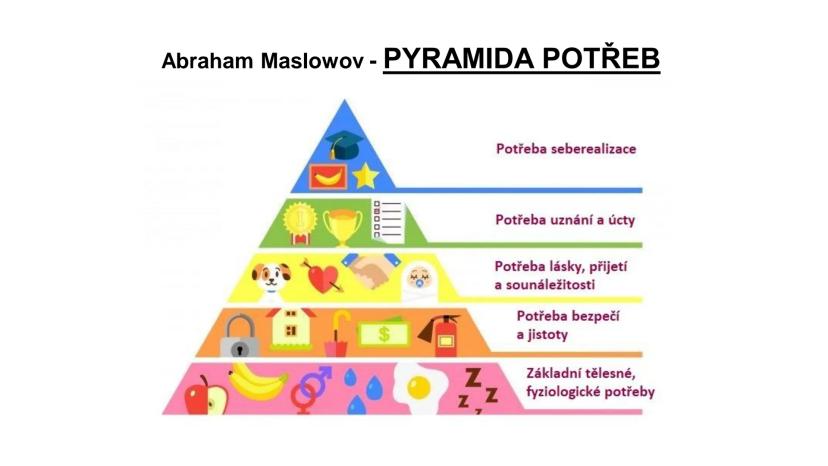 Abraham Maslowov - PYRAMIDA POTŘEB

Potřeba seberealizace

Potřeba uznání a úcty

Potřeba lásky, přijetí a sounáležitosti

Potřeba bezpečí a jistoty

Základní tělesné, fyziologické potřeby